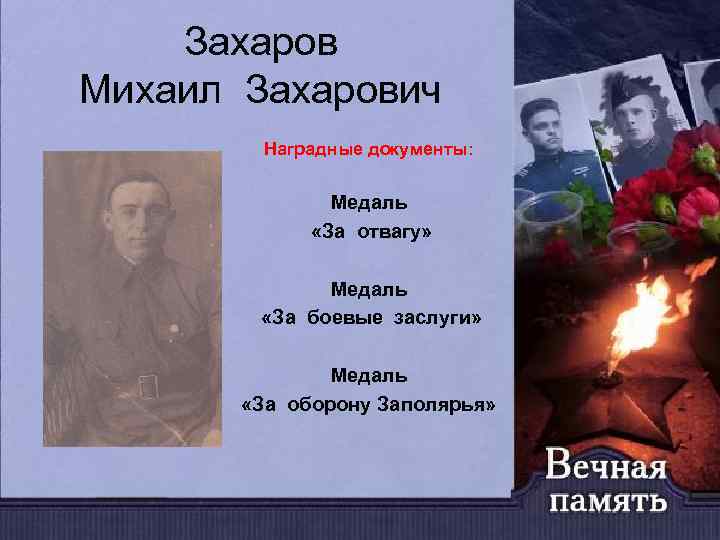 Захаров
Михаил Захарович

Наградные документы:

Медаль
«За отвагу»

Медаль
«За боевые заслуги»

Медаль
«За оборону Заполярья»

Вечная
память